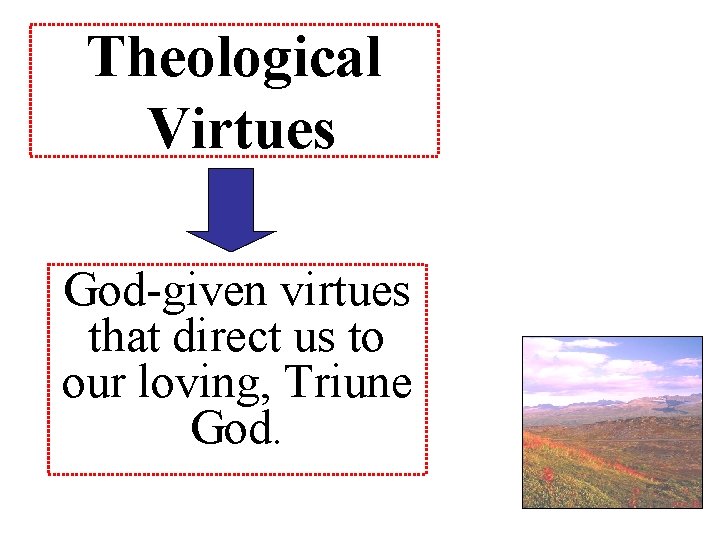 Theological Virtues

God-given virtues that direct us to our loving, Triune God.